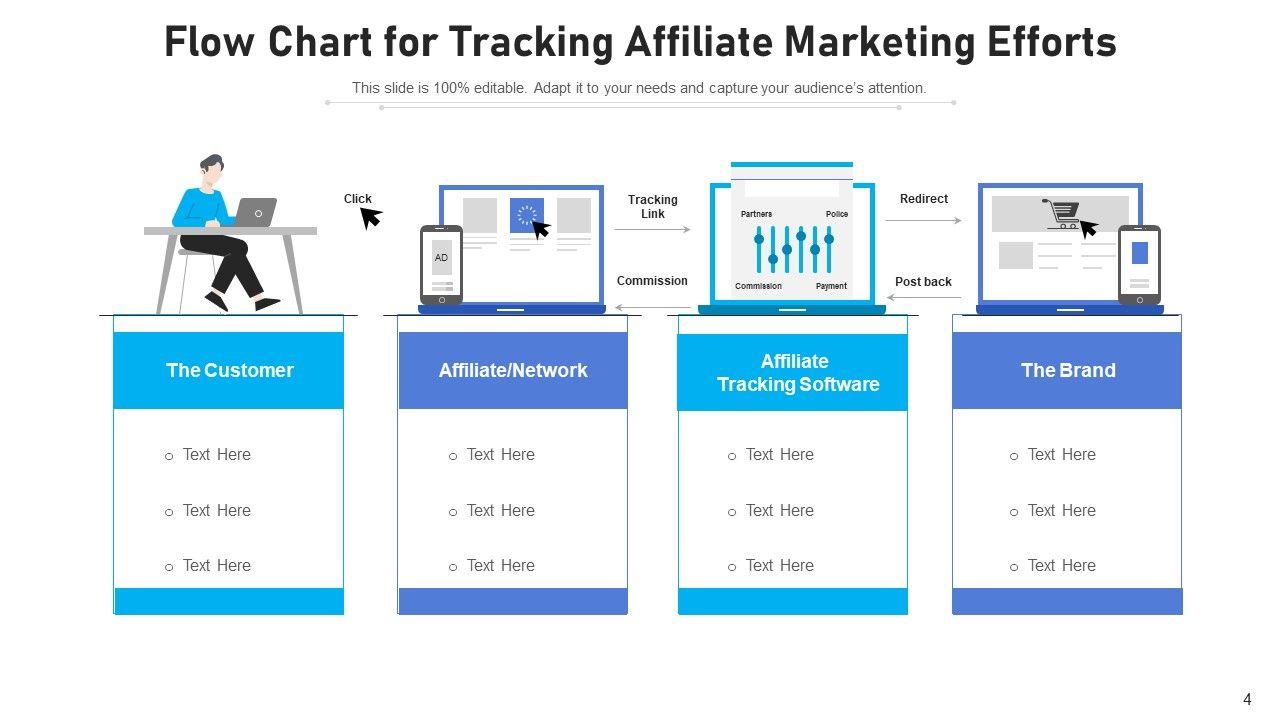 Flow Chart for Tracking Affiliate Marketing Efforts

This slide is 100% editable. Adapt it to your needs and capture your audience's attention.

Click

AD

Tracking Link

Commission

Partners

Police

Commission

Payment

Redirect

Post back

The Customer

- Text Here
- Text Here
- Text Here

Affiliate/Network

- Text Here
- Text Here
- Text Here

Affiliate Tracking Software

- Text Here
- Text Here
- Text Here

The Brand

- Text Here
- Text Here
- Text Here

4